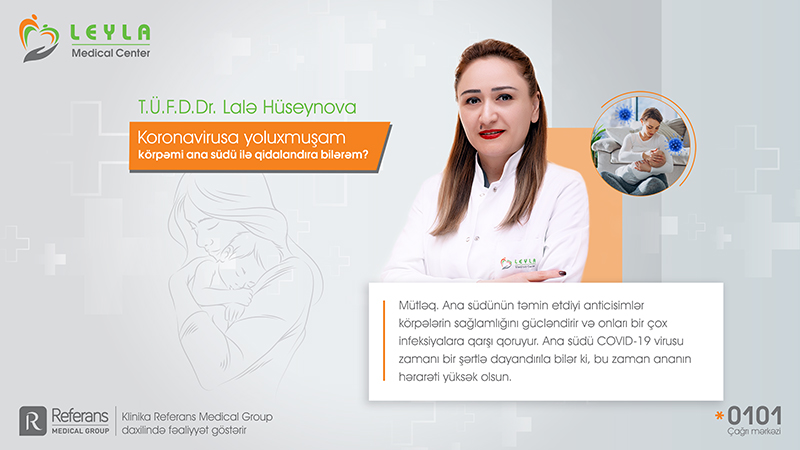 LEYLA
Medical Center

T.Ü.F.D.Dr. Lalə Hüseynova

Koronavirusa yoluxmuşam körpəmi ana südü ilə qidalandıra bilərəm?

LEYLA
Medical Center

Mütləq. Ana südünün təmin etdiyi anticisimlər körpələrin sağlamlığını gücləndirir və onları bir çox infeksiyalara qarşı qoruyur. Ana südü COVID-19 virusu zamanı bir şərtlə dayandırıla bilər ki, bu zaman ananın hərarəti yüksək olsun.

R Referans MEDICAL GROUP

Klinika Referans Medical Group daxilində fəaliyyət göstərir

*0101
Çağrı mərkəzi